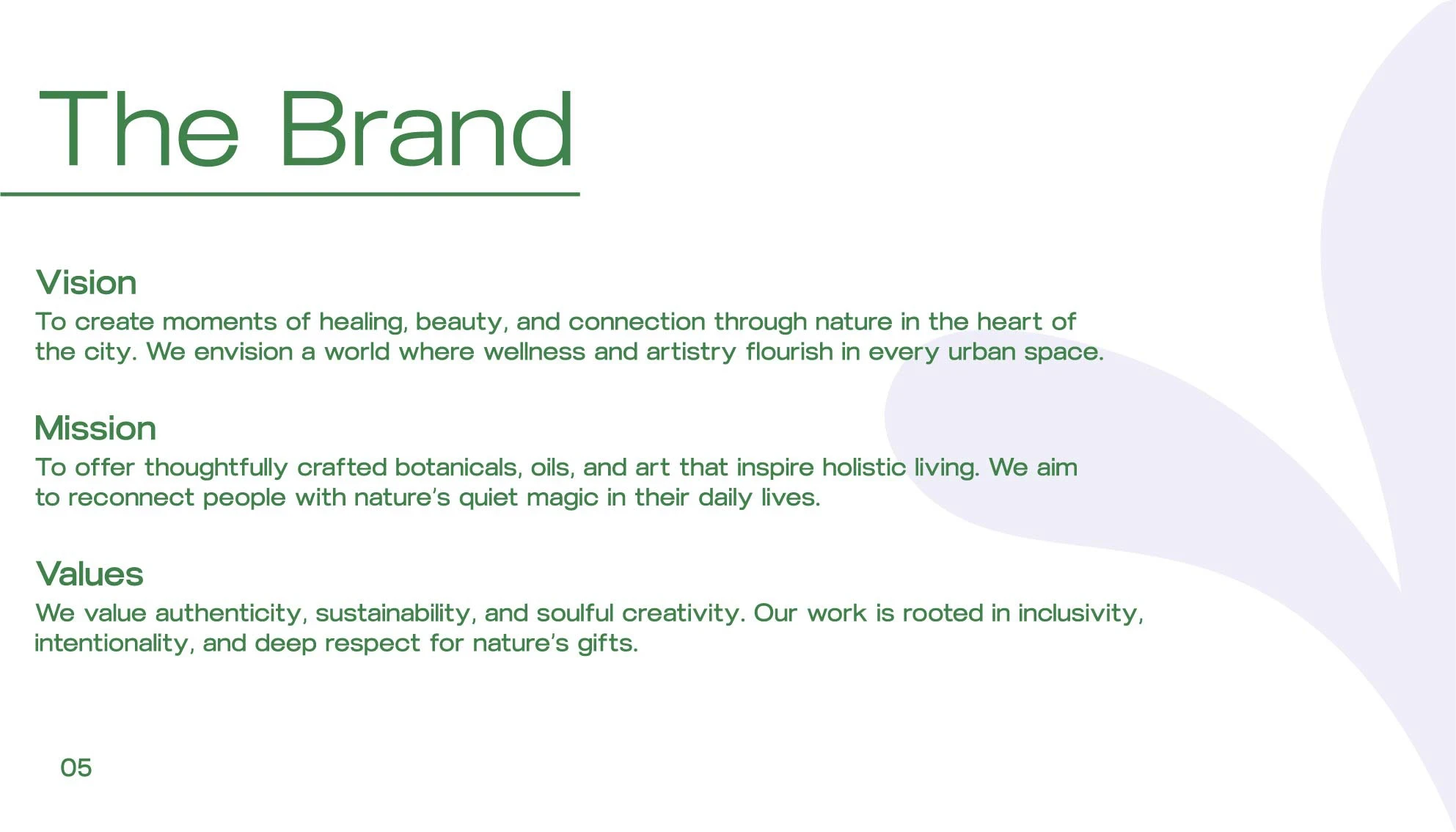 The Brand

Vision
To create moments of healing, beauty, and connection through nature in the heart of the city. We envision a world where wellness and artistry flourish in every urban space.

Mission
To offer thoughtfully crafted botanicals, oils, and art that inspire holistic living. We aim to reconnect people with nature's quiet magic in their daily lives.

Values
We value authenticity, sustainability, and soulful creativity. Our work is rooted in inclusivity, intentionality, and deep respect for nature's gifts.

05